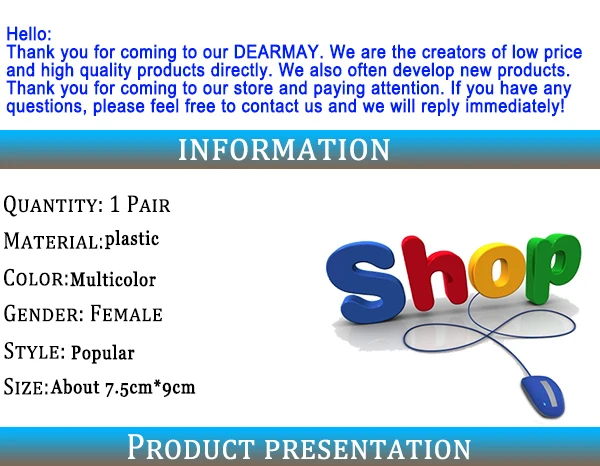 Hello:
Thank you for coming to our DEARMAY. We are the creators of low price and high quality products directly. We also often develop new products. Thank you for coming to our store and paying attention. If you have any questions, please feel free to contact us and we will reply immediately!

INFORMATION

QUANTITY: 1 PAIR

MATERIAL:plastic

COLOR:Multicolor

GENDER: FEMALE

STYLE: Popular

SIZE:About 7.5cm*9cm

Shop

PRODUCT PRESENTATION